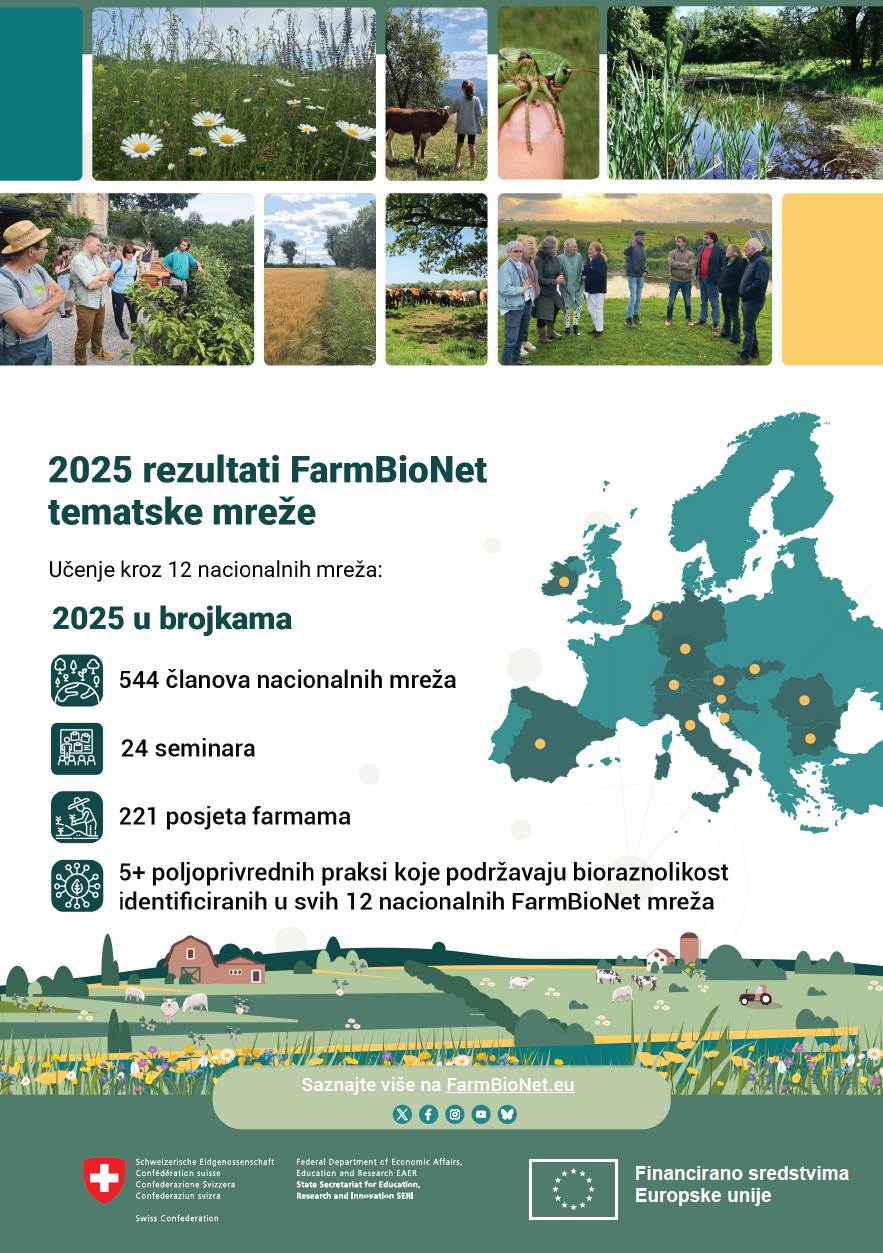 2025 rezultati FarmBioNet tematske mreže

Učenje kroz 12 nacionalnih mreža:

2025 u brojkama

544 članova nacionalnih mreža

24 seminara

221 posjeta farmama

5+ poljoprivrednih praksi koje podržavaju bioraznolikost identificiranih u svih 12 nacionalnih FarmBioNet mreža

Saznajte više na FarmBioNet.eu

Schweizerische Eidgenossenschaft
Confédération suisse
Confederazione Svizzera
Confederaziun svizra

Swiss Confederation

Federal Department of Economic Affairs, Education and Research EAER
State Secretariat for Education, Research and Innovation SERI

Financirano sredstvima Europske unije